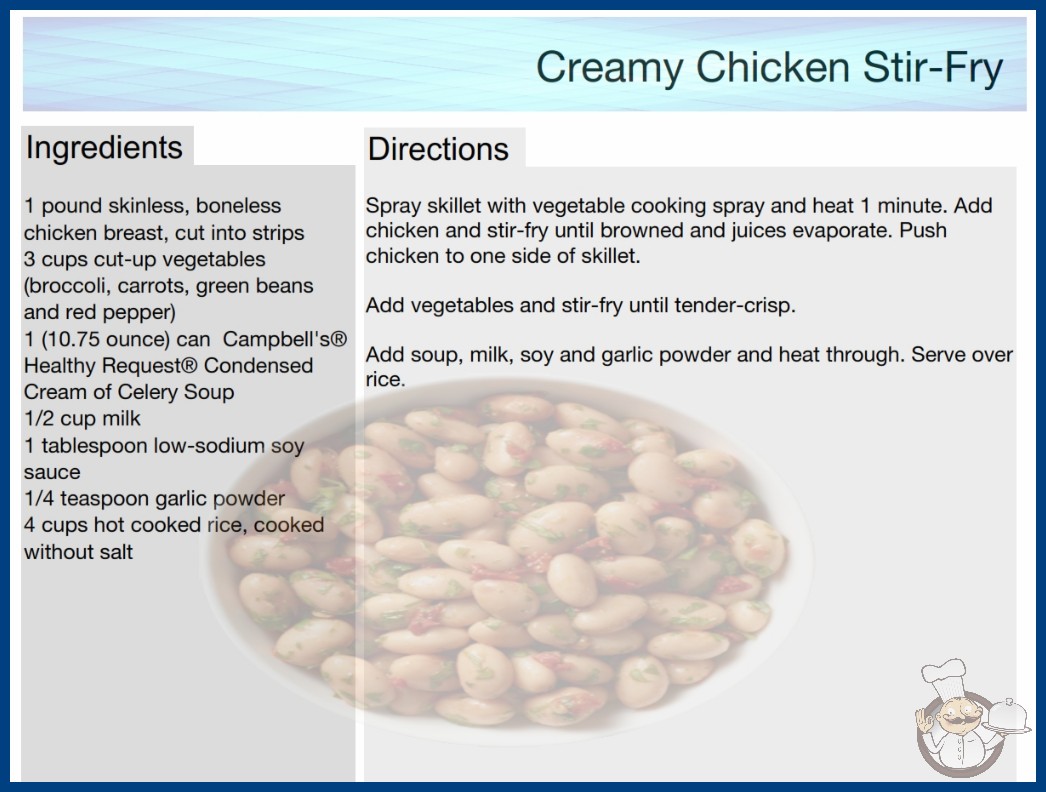 Creamy Chicken Stir-Fry

Ingredients

1 pound skinless, boneless chicken breast, cut into strips
3 cups cut-up vegetables (broccoli, carrots, green beans and red pepper)
1 (10.75 ounce) can Campbell's® Healthy Request® Condensed Cream of Celery Soup
1/2 cup milk
1 tablespoon low-sodium soy sauce
1/4 teaspoon garlic powder
4 cups hot cooked rice, cooked without salt

Directions

Spray skillet with vegetable cooking spray and heat 1 minute. Add chicken and stir-fry until browned and juices evaporate. Push chicken to one side of skillet.

Add vegetables and stir-fry until tender-crisp.

Add soup, milk, soy and garlic powder and heat through. Serve over rice.